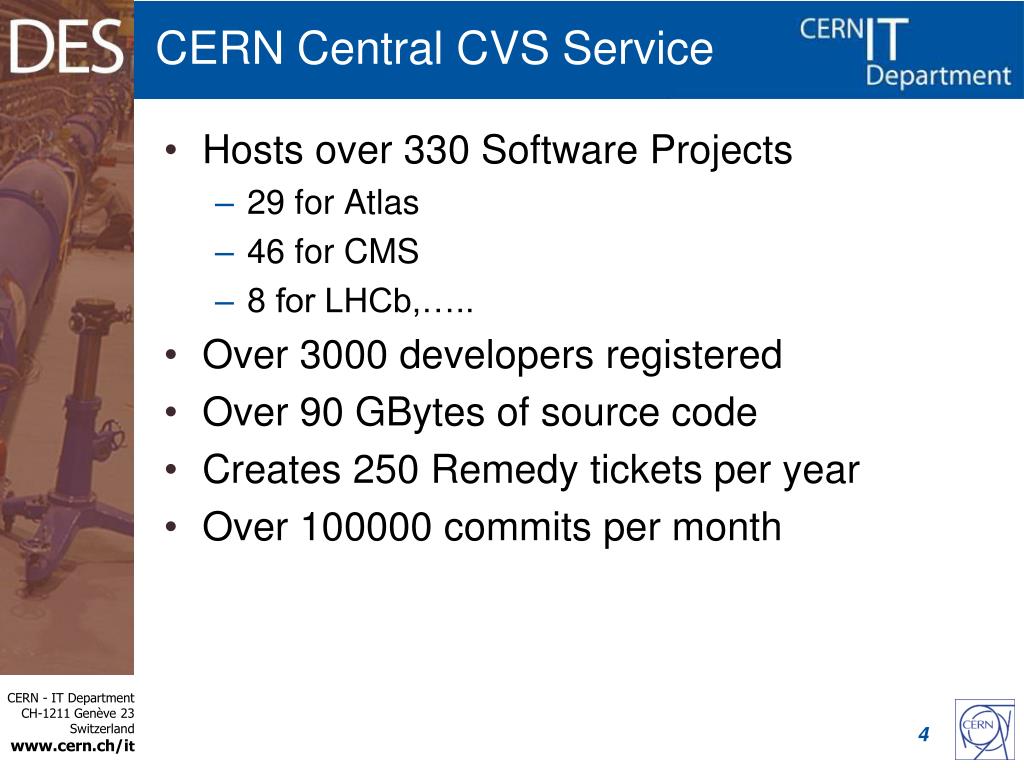 DES

CERN Central CVS Service

CERN IT Department

• Hosts over 330 Software Projects
– 29 for Atlas
– 46 for CMS
– 8 for LHCb,…..
• Over 3000 developers registered
• Over 90 GBytes of source code
• Creates 250 Remedy tickets per year
• Over 100000 commits per month

CERN - IT Department
CH-1211 Genève 23
Switzerland
www.cern.ch/it

4

CERN